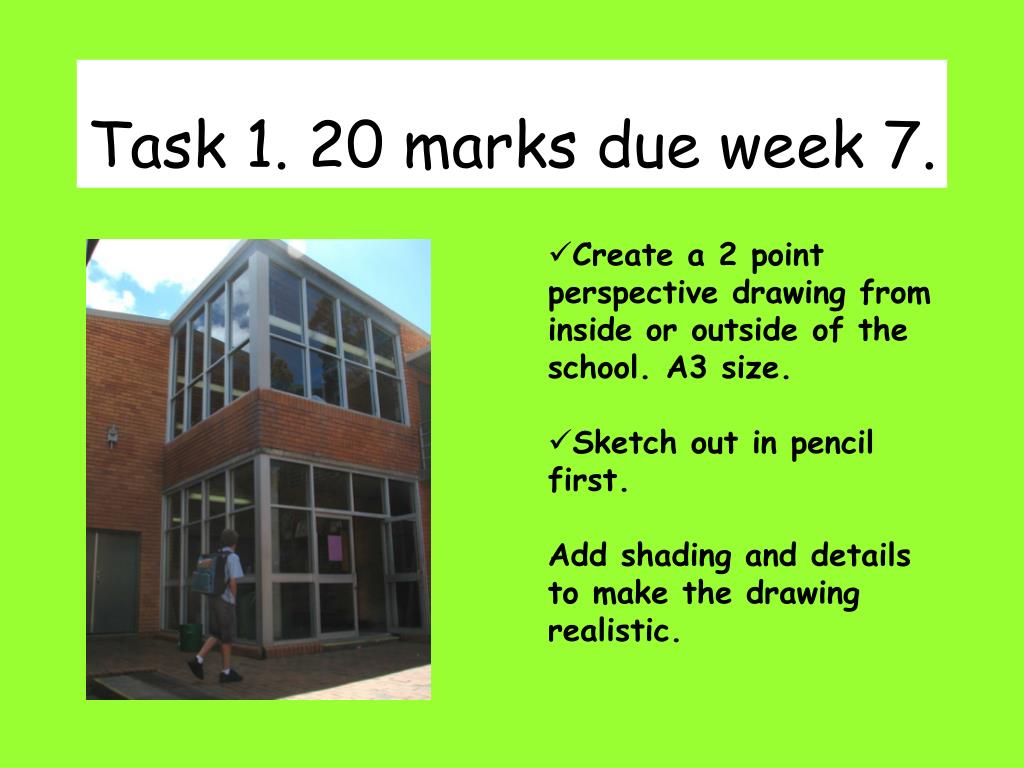 Task 1. 20 marks due week 7.

✓Create a 2 point perspective drawing from inside or outside of the school. A3 size.

✓Sketch out in pencil first.

Add shading and details to make the drawing realistic.